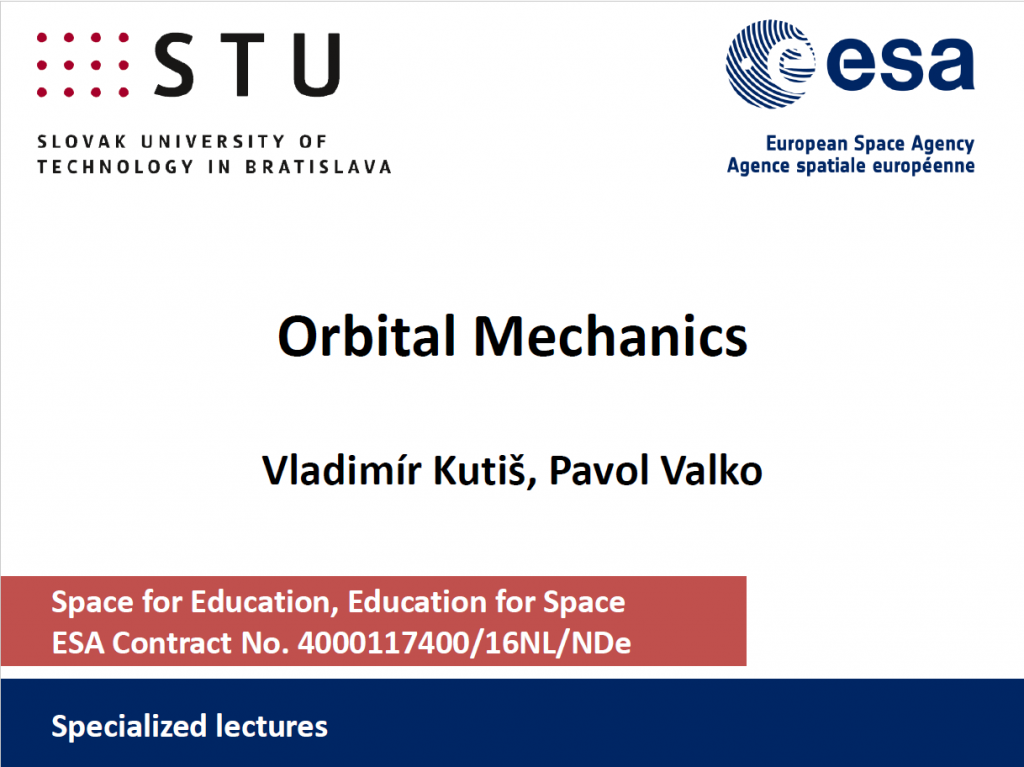 STU

SLOVAK UNIVERSITY OF TECHNOLOGY IN BRATISLAVA

esa

European Space Agency
Agence spatiale européenne

Orbital Mechanics

Vladimír Kutiš, Pavol Valko

Space for Education, Education for Space
ESA Contract No. 4000117400/16NL/NDe

Specialized lectures